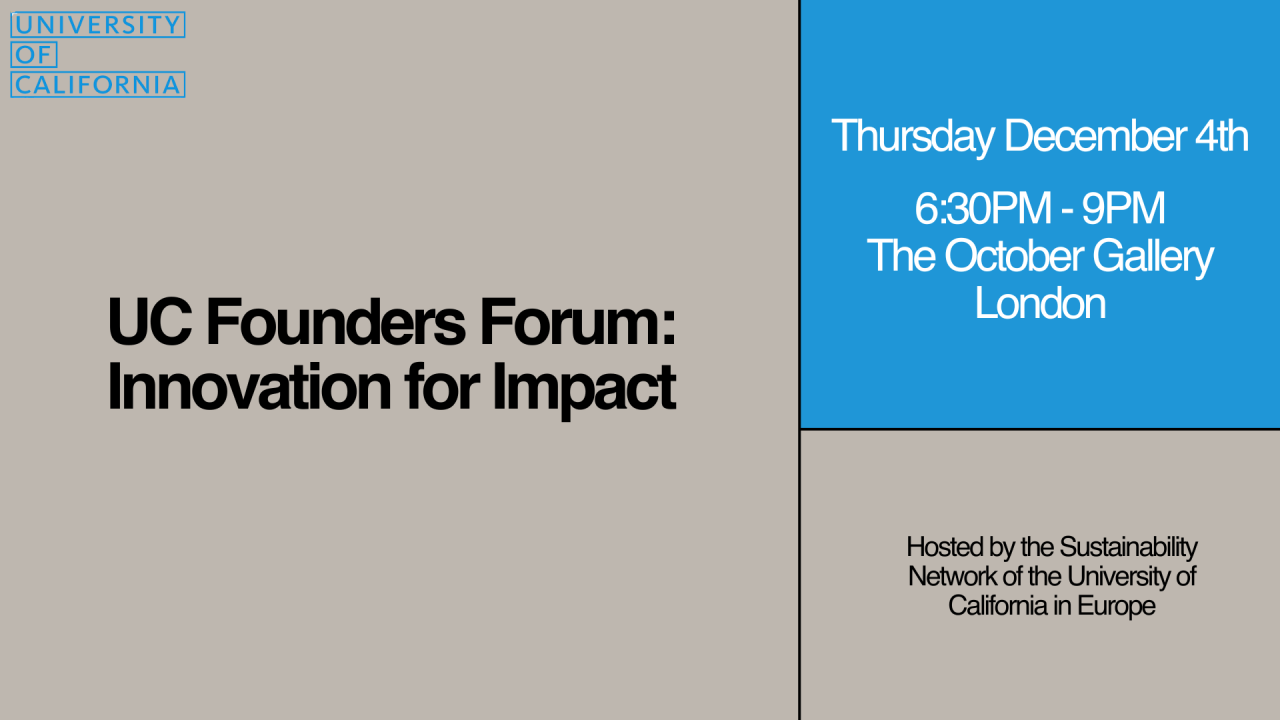 UNIVERSITY
OF
CALIFORNIA

UC Founders Forum:
Innovation for Impact

Thursday December 4th

6:30PM - 9PM
The October Gallery
London

Hosted by the Sustainability Network of the University of California in Europe